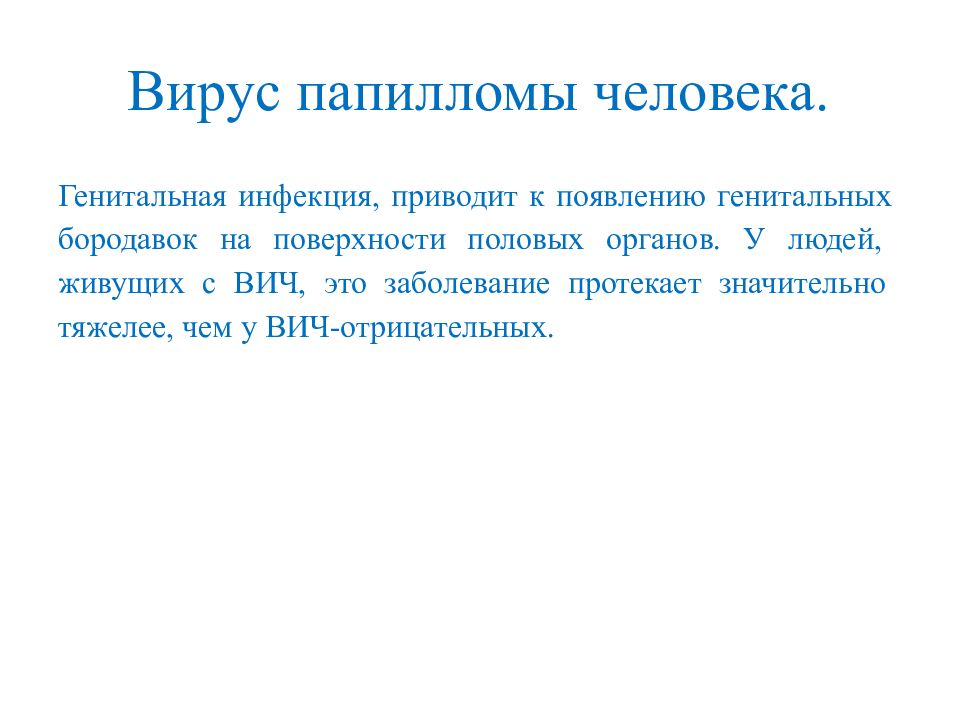 Вирус папилломы человека.

Генитальная инфекция, приводит к появлению генитальных бородавок на поверхности половых органов. У людей, живущих с ВИЧ, это заболевание протекает значительно тяжелее, чем у ВИЧ-отрицательных.